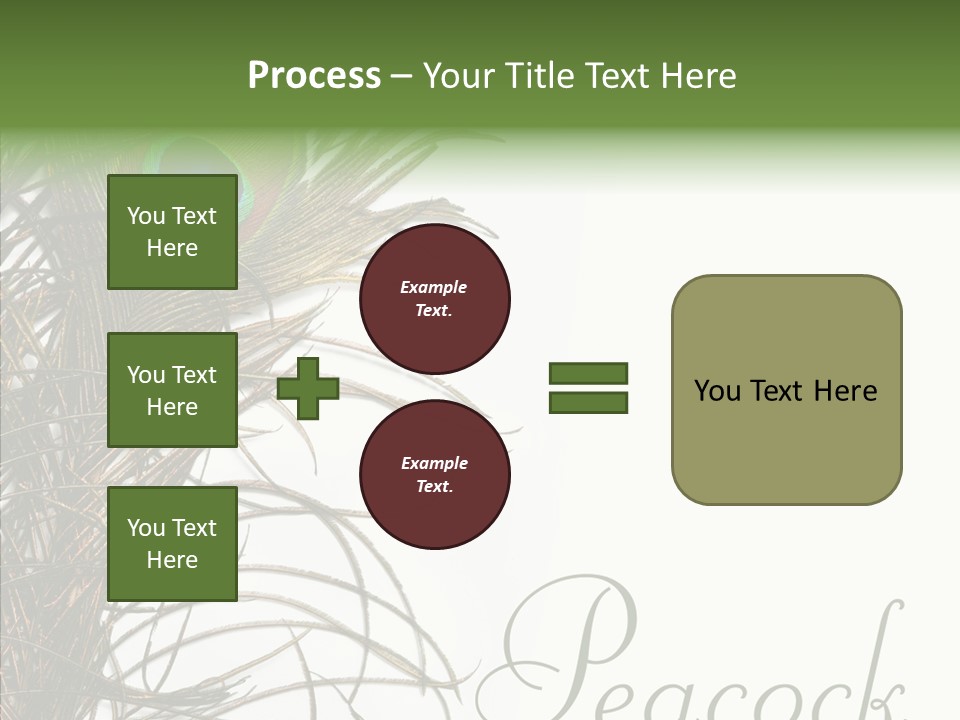 Process – Your Title Text Here

You Text Here

You Text Here

You Text Here

Example Text.

Example Text.

You Text Here

Peacock